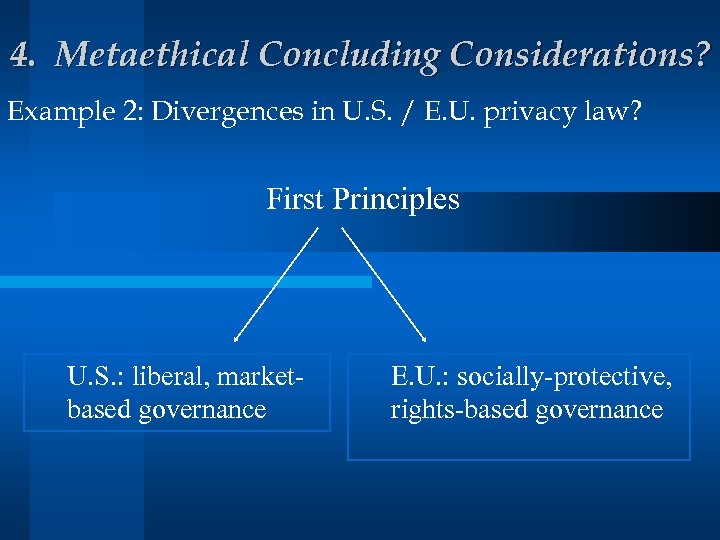 4. Metaethical Concluding Considerations?

Example 2: Divergences in U.S. / E.U. privacy law?

First Principles

U.S.: liberal, market-based governance

E.U.: socially-protective, rights-based governance